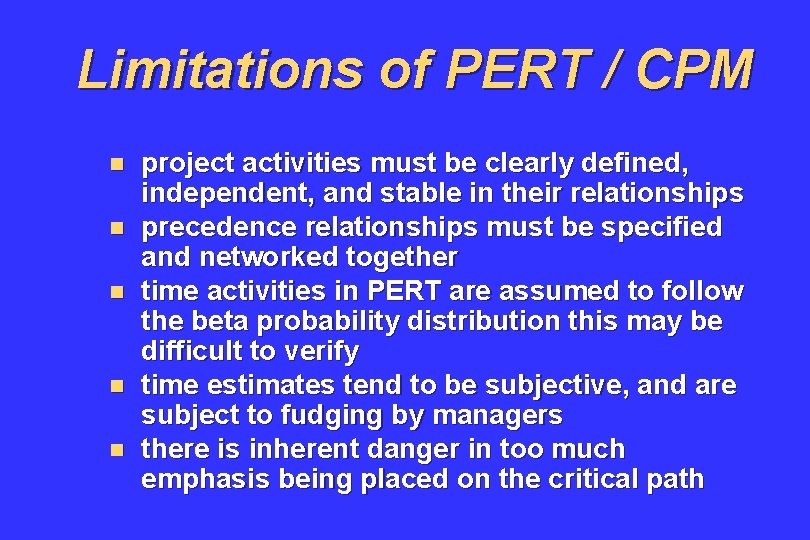 Limitations of PERT / CPM

- project activities must be clearly defined, independent, and stable in their relationships
- precedence relationships must be specified and networked together
- time activities in PERT are assumed to follow the beta probability distribution this may be difficult to verify
- time estimates tend to be subjective, and are subject to fudging by managers
- there is inherent danger in too much emphasis being placed on the critical path